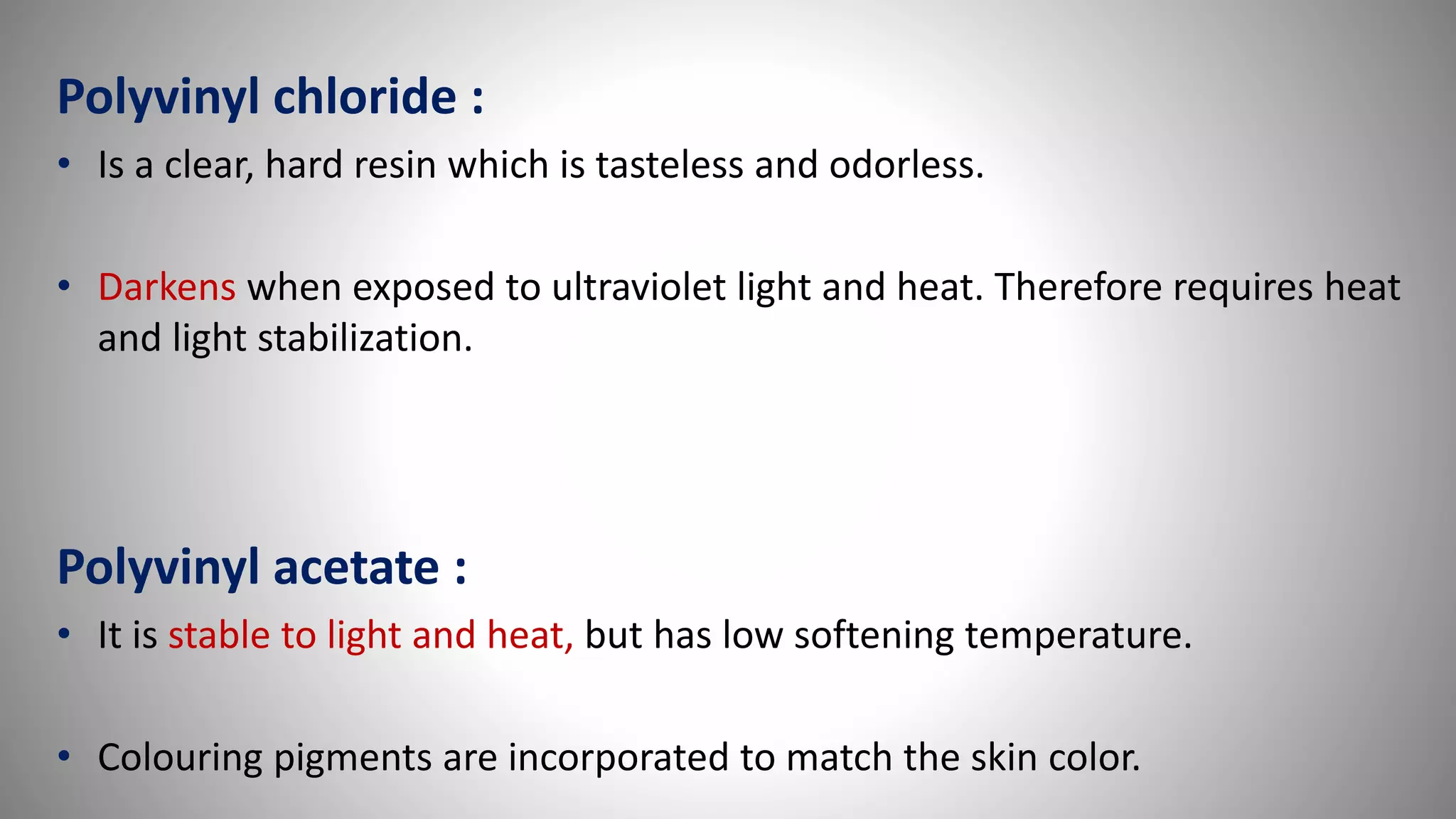 Polyvinyl chloride :

• Is a clear, hard resin which is tasteless and odorless.

• Darkens when exposed to ultraviolet light and heat. Therefore requires heat and light stabilization.

Polyvinyl acetate :

• It is stable to light and heat, but has low softening temperature.

• Colouring pigments are incorporated to match the skin color.